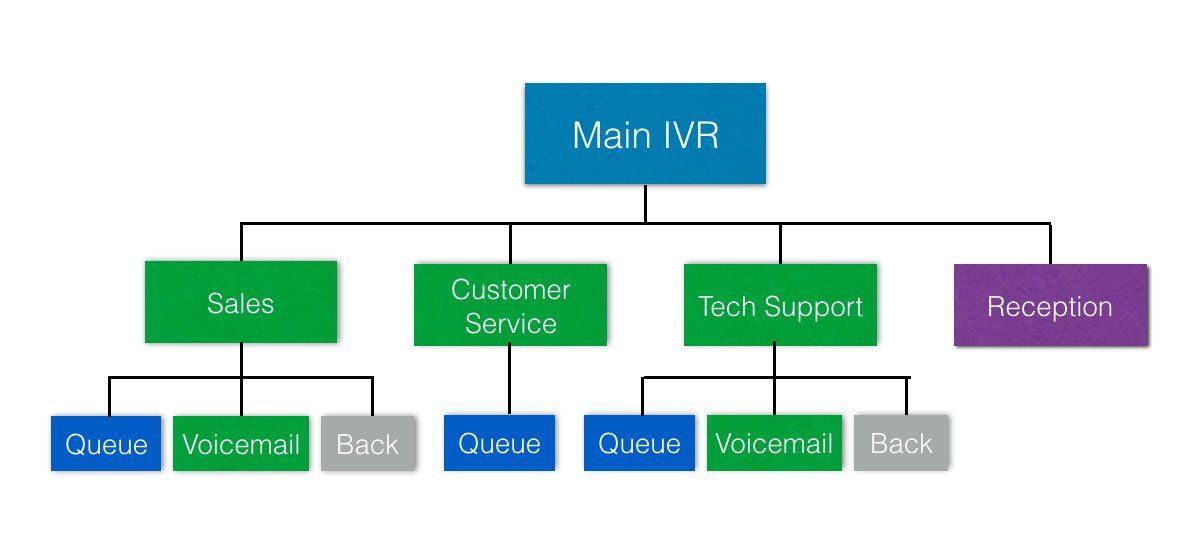 Main IVR

Sales

Customer Service

Tech Support

Reception

Queue

Voicemail

Back

Queue

Queue

Voicemail

Back